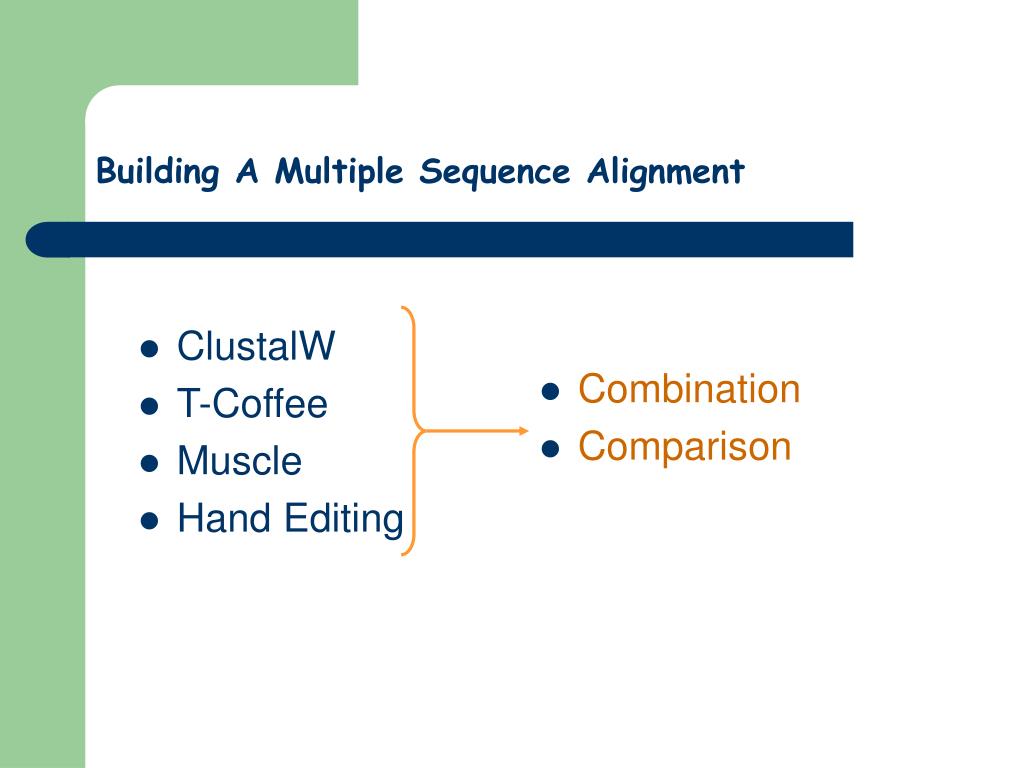 Building A Multiple Sequence Alignment

- ClustalW
- T-Coffee
- Muscle
- Hand Editing

- Combination
- Comparison